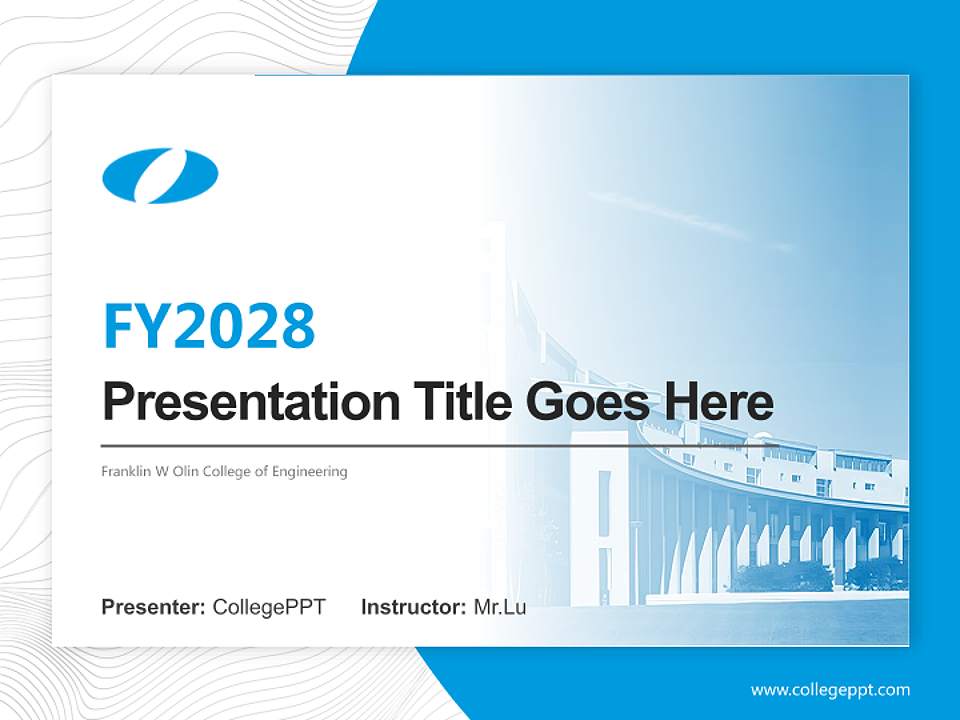 FY2028

Presentation Title Goes Here

Franklin W Olin College of Engineering

Presenter: CollegePPT Instructor: Mr.Lu

www.collegeppt.com